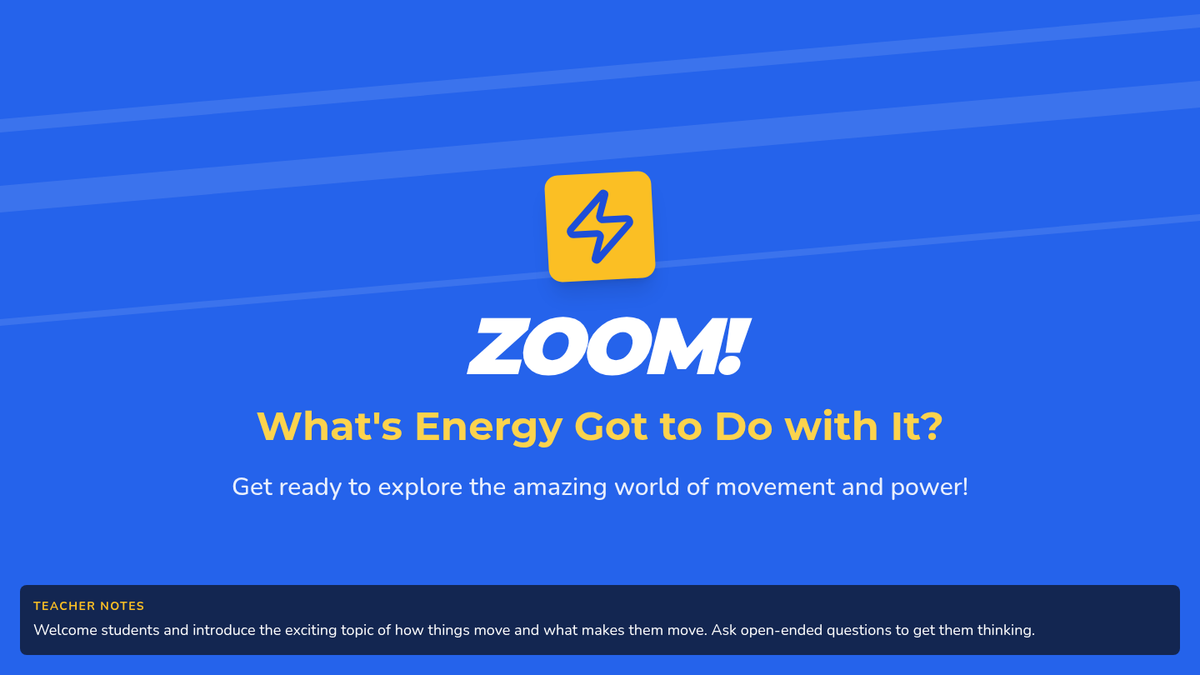 ZOOM!

What's Energy Got to Do with It?

Get ready to explore the amazing world of movement and power!

TEACHER NOTES

Welcome students and introduce the exciting topic of how things move and what makes them move. Ask open-ended questions to get them thinking.